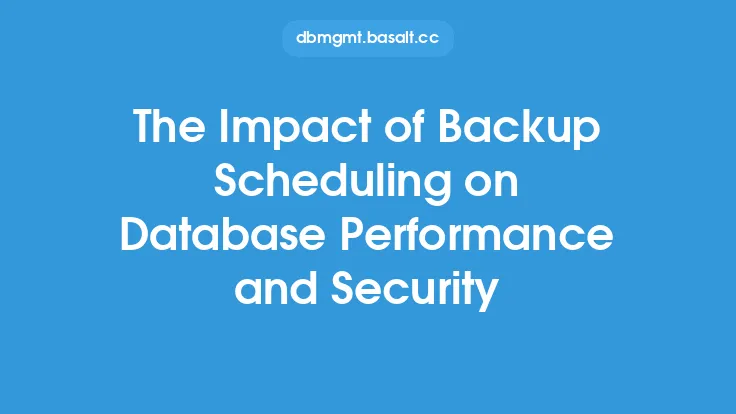 dbmgmt.basalt.cc

The Impact of Backup Scheduling on Database Performance and Security